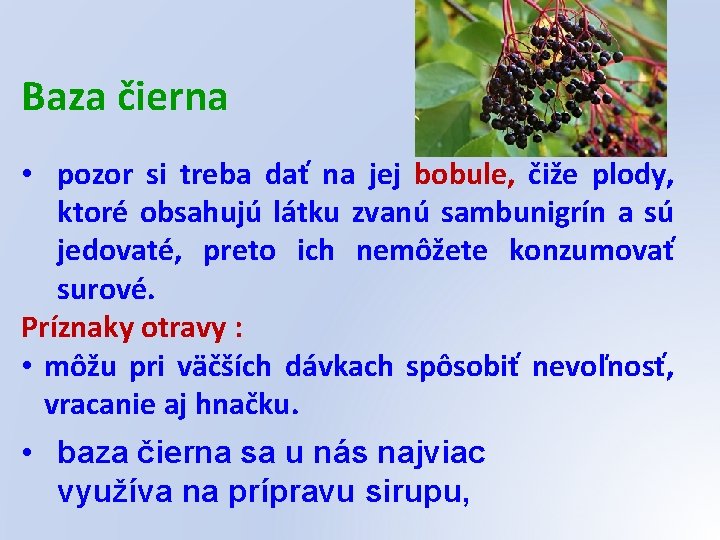 Baza čierna

• pozor si treba dať na jej bobule, čiže plody, ktoré obsahujú látku zvanú sambunigrín a sú jedovaté, preto ich nemôžete konzumovať surové.

Príznaky otravy :

• môžu pri väčších dávkach spôsobiť nevoľnosť, vracanie aj hnačku.

• baza čierna sa u nás najviac využíva na prípravu sirupu,